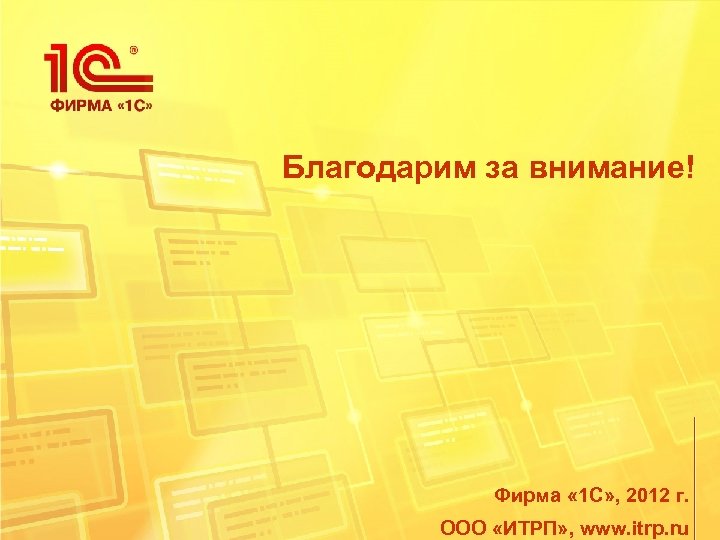 1С®
ФИРМА «1С»

Благодарим за внимание!

Фирма «1С», 2012 г.
ООО «ИТРП», www.itrp.ru